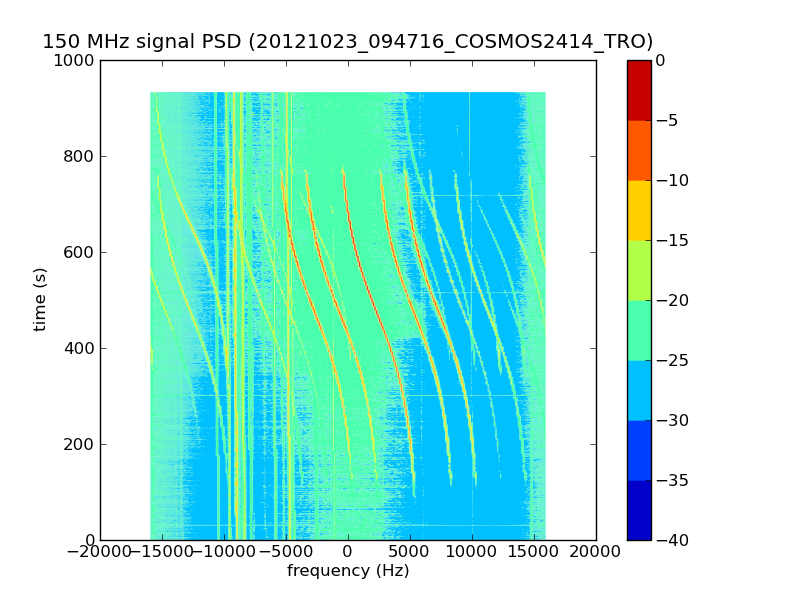 150 MHz signal PSD (20121023_094716_COSMOS2414_TRO)

1000
800
600
400
200
0

time (s)

−20000 −15000 −10000 −5000 0 5000 10000 15000 20000

frequency (Hz)

0
−5
−10
−15
−20
−25
−30
−35
−40